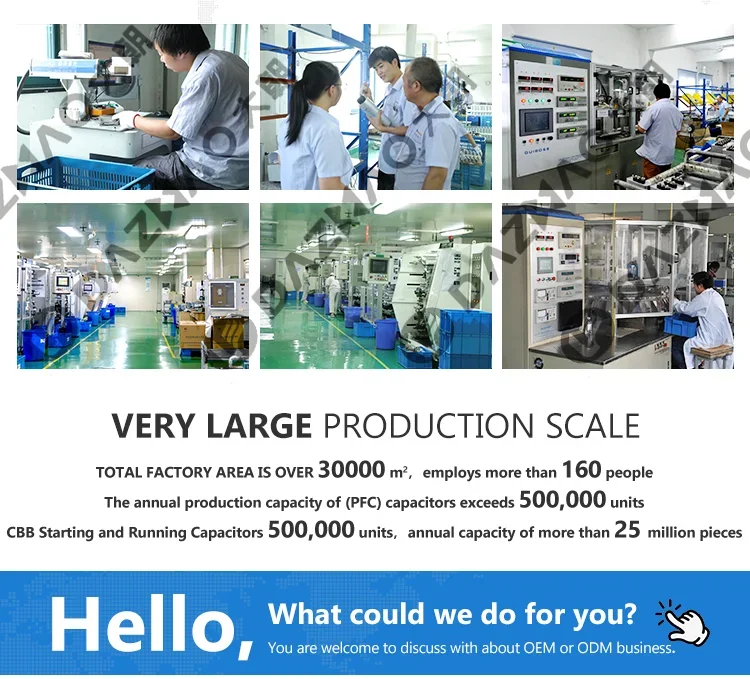 VERY LARGE PRODUCTION SCALE

TOTAL FACTORY AREA IS OVER 30000 m², employs more than 160 people

The annual production capacity of (PFC) capacitors exceeds 500,000 units

CBB Starting and Running Capacitors 500,000 units, annual capacity of more than 25 million pieces

Hello, What could we do for you?

You are welcome to discuss with about OEM or ODM business.